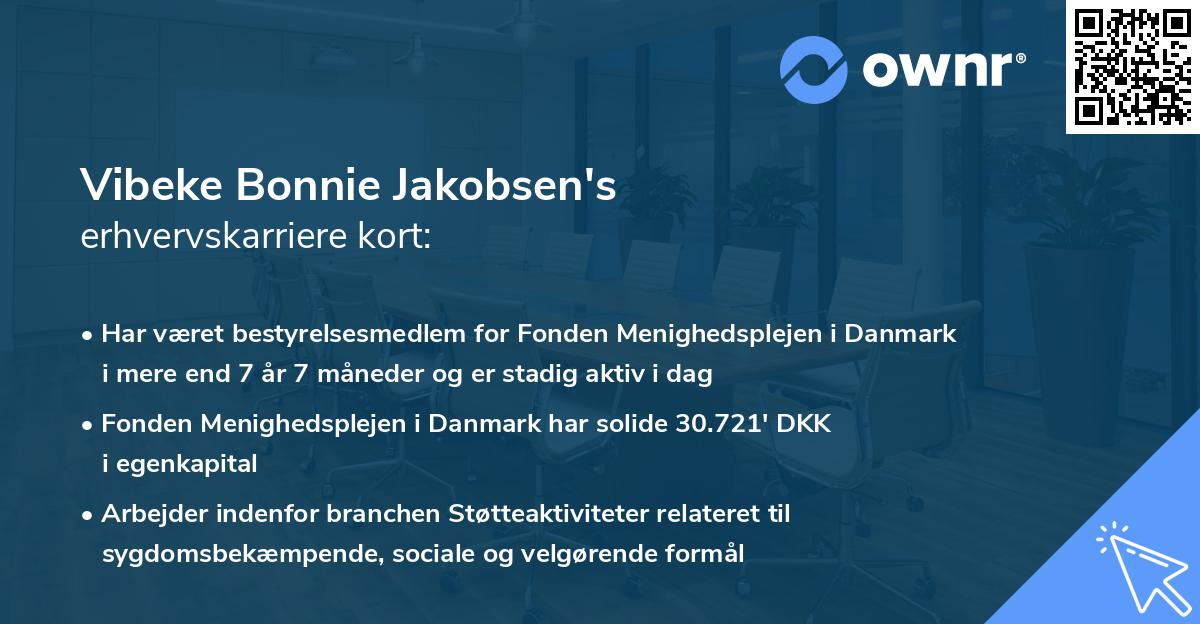 ownr®

Vibeke Bonnie Jakobsen's
erhvervskarriere kort:

• Har været bestyrelsesmedlem for Fonden Menighedsplejen i Danmark i mere end 7 år 7 måneder og er stadig aktiv i dag

• Fonden Menighedsplejen i Danmark har solide 30.721' DKK i egenkapital

• Arbejder indenfor branchen Støtteaktiviteter relateret til sygdomsbekæmpende, sociale og velgørende formål